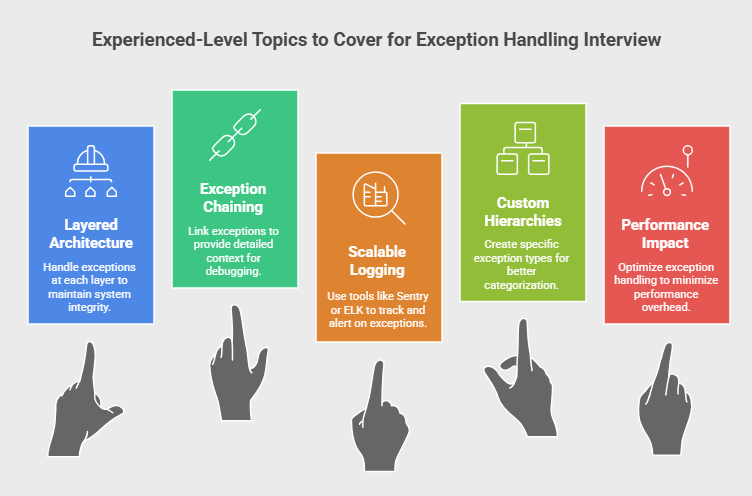 Experienced-Level Topics to Cover for Exception Handling Interview

Layered Architecture

Handle exceptions at each layer to maintain system integrity.

Exception Chaining

Link exceptions to provide detailed context for debugging.

Scalable Logging

Use tools like Sentry or ELK to track and alert on exceptions.

Custom Hierarchies

Create specific exception types for better categorization.

Performance Impact

Optimize exception handling to minimize performance overhead.